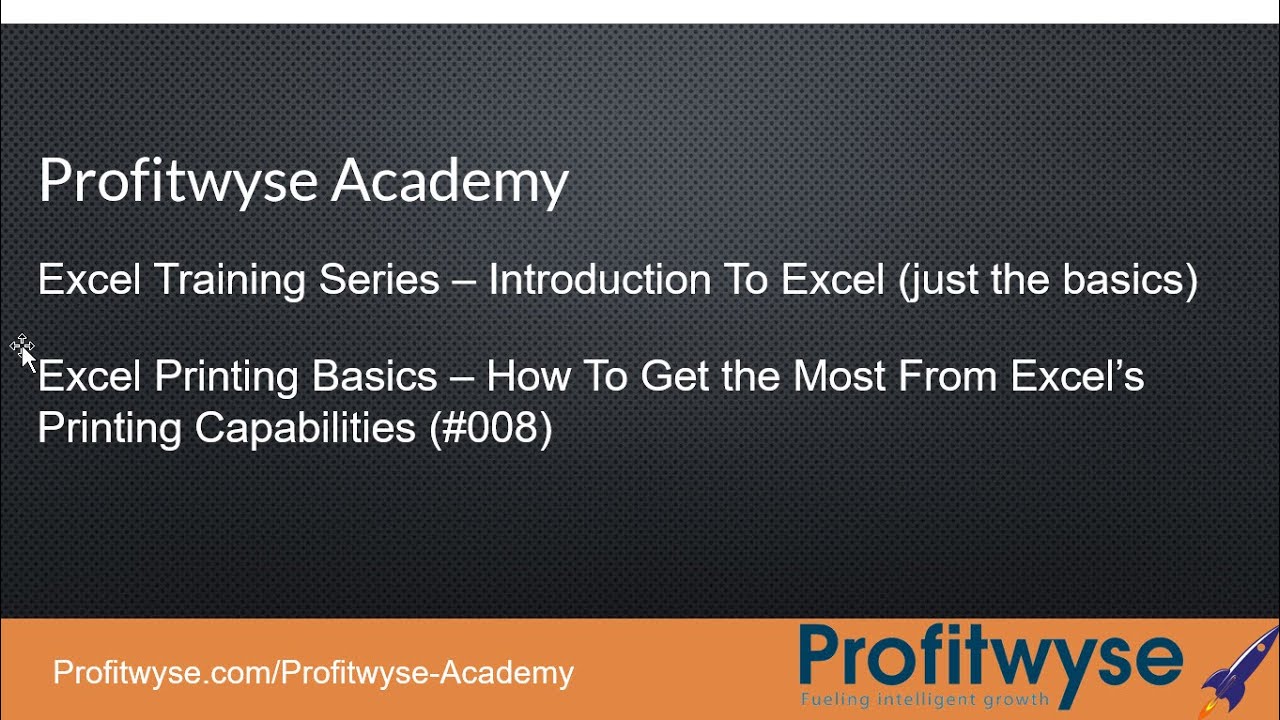 Profitwyse Academy

Excel Training Series – Introduction To Excel (just the basics)

Excel Printing Basics – How To Get the Most From Excel's Printing Capabilities (#008)

Profitwyse.com/Profitwyse-Academy

Profitwyse
Fueling intelligent growth